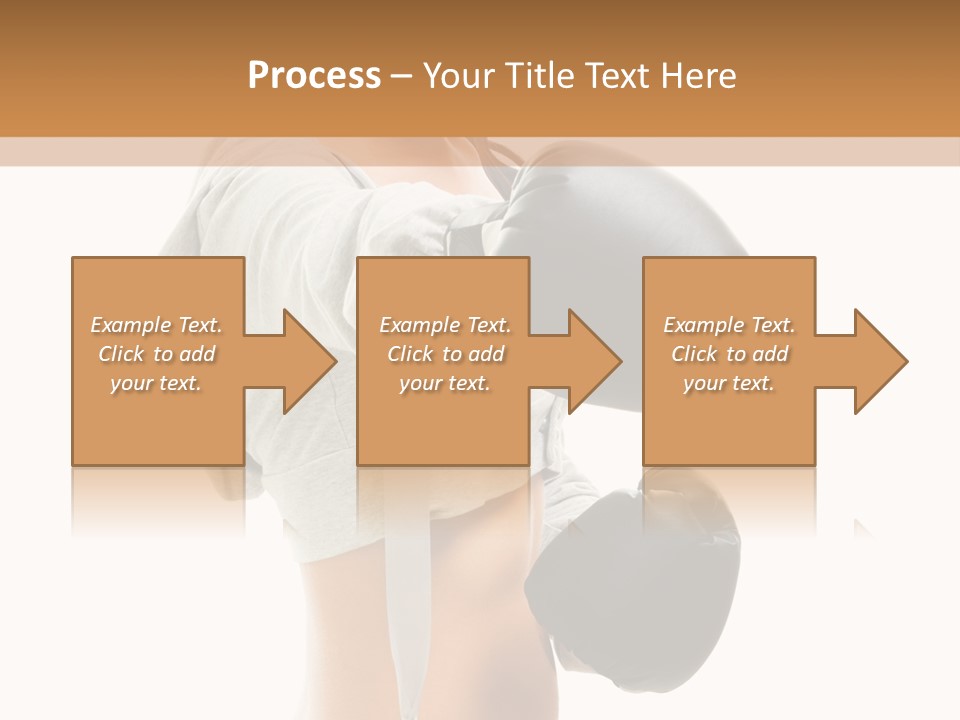 Process – Your Title Text Here

Example Text. Click to add your text.

Example Text. Click to add your text.

Example Text. Click to add your text.